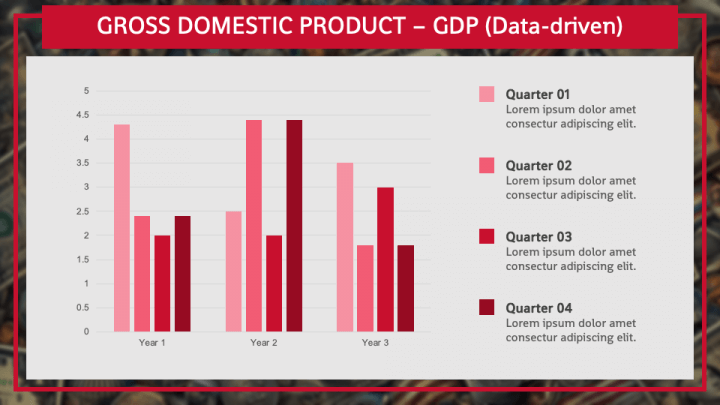 GROSS DOMESTIC PRODUCT – GDP (Data-driven)

5
4.5
4
3.5
3
2.5
2
1.5
1
0.5
0

Year 1
Year 2
Year 3

Quarter 01
Lorem ipsum dolor amet consectur adipiscing elit.

Quarter 02
Lorem ipsum dolor amet consectur adipiscing elit.

Quarter 03
Lorem ipsum dolor amet consectur adipiscing elit.

Quarter 04
Lorem ipsum dolor amet consectur adipiscing elit.